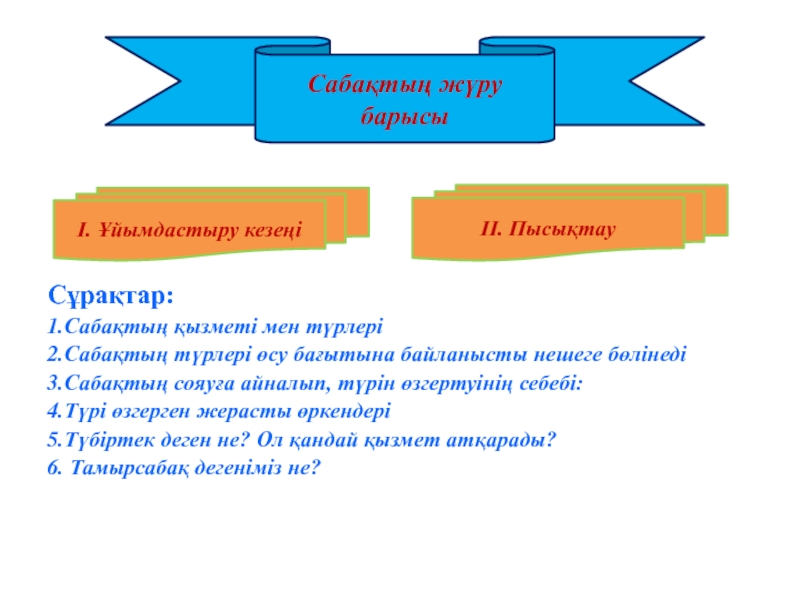 Сабақтың жүру барысы

І. Ұйымдастыру кезеңі

ІІ. Пысықтау

Сұрақтар:
1.Сабақтың қызметі мен түрлері
2.Сабақтың түрлері өсу бағытына байланысты нешеге бөлінеді
3.Сабақтың сояуға айналып, түрін өзгертуінің себебі:
4.Түрі өзгерген жерасты өркендері
5.Түбіртек деген не? Ол қандай қызмет атқарады?
6. Тамырсабақ дегеніміз не?